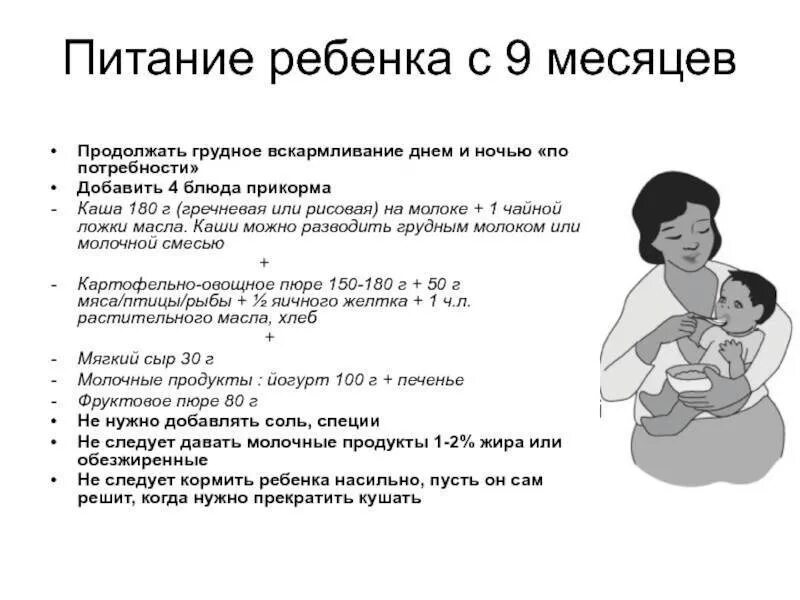 Питание ребенка с 9 месяцев

• Продолжать грудное вскармливание днем и ночью «по потребности»
• Добавить 4 блюда прикорма
- Каша 180 г (гречневая или рисовая) на молоке + 1 чайной ложки масла. Каши можно разводить грудным молоком или молочной смесью
+
- Картофельно-овощное пюре 150-180 г + 50 г мяса/птицы/рыбы + ½ яичного желтка + 1 ч.л. растительного масла, хлеб
+
- Мягкий сыр 30 г
- Молочные продукты : йогурт 100 г + печенье
- Фруктовое пюре 80 г
• Не нужно добавлять соль, специи
• Не следует давать молочные продукты 1-2% жира или обезжиренные
• Не следует кормить ребенка насильно, пусть он сам решит, когда нужно прекратить кушать